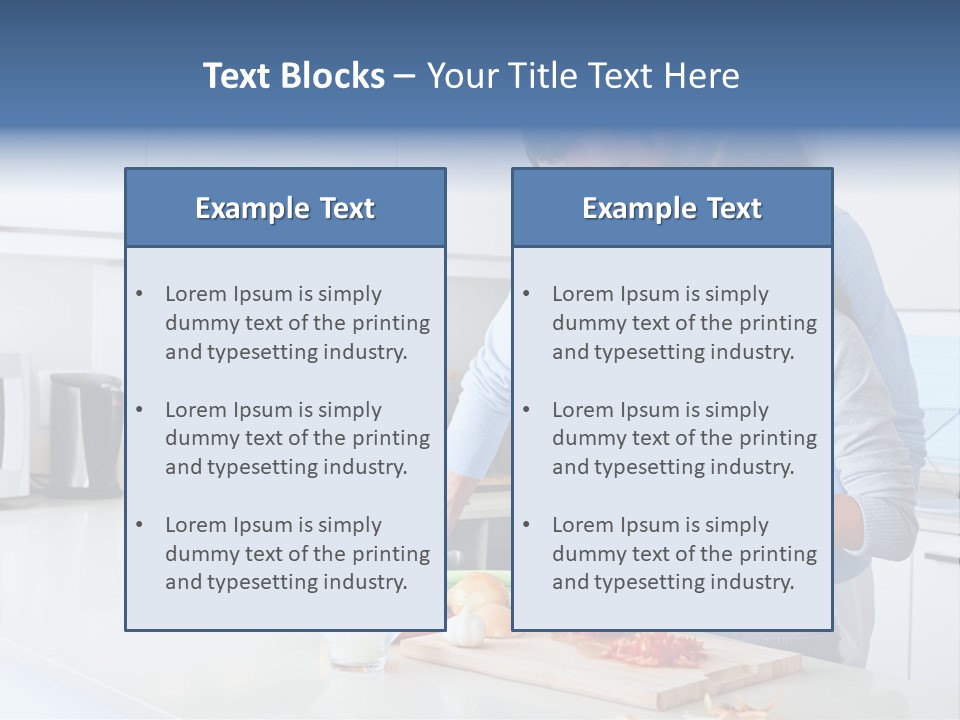 Text Blocks – Your Title Text Here

Example Text

• Lorem Ipsum is simply dummy text of the printing and typesetting industry.

• Lorem Ipsum is simply dummy text of the printing and typesetting industry.

• Lorem Ipsum is simply dummy text of the printing and typesetting industry.

Example Text

• Lorem Ipsum is simply dummy text of the printing and typesetting industry.

• Lorem Ipsum is simply dummy text of the printing and typesetting industry.

• Lorem Ipsum is simply dummy text of the printing and typesetting industry.